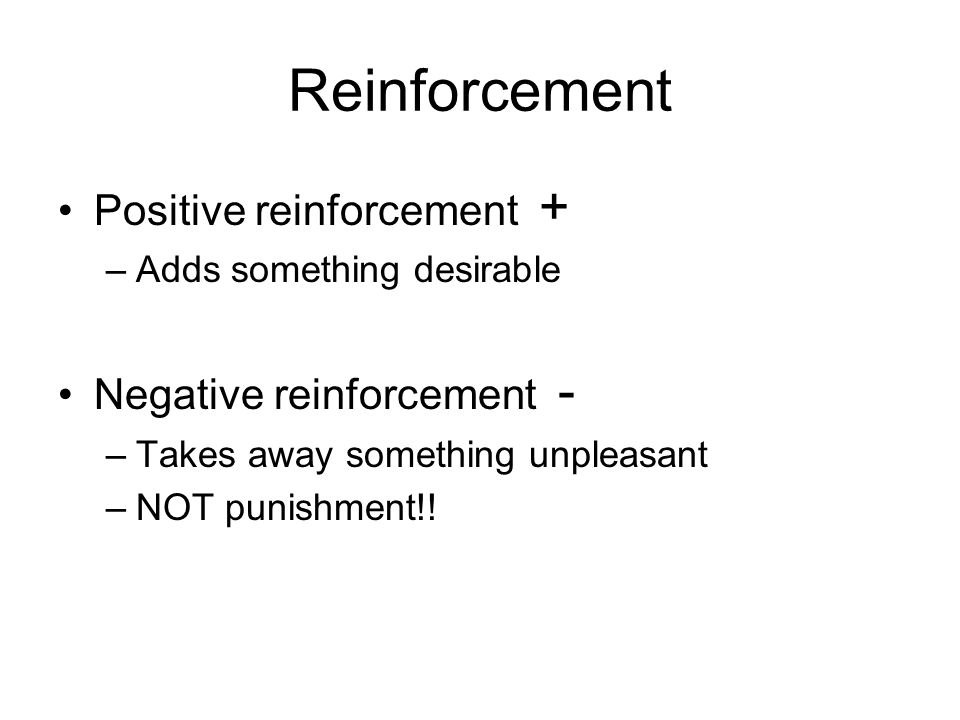 Reinforcement

• Positive reinforcement +
– Adds something desirable

• Negative reinforcement -
– Takes away something unpleasant
– NOT punishment!!